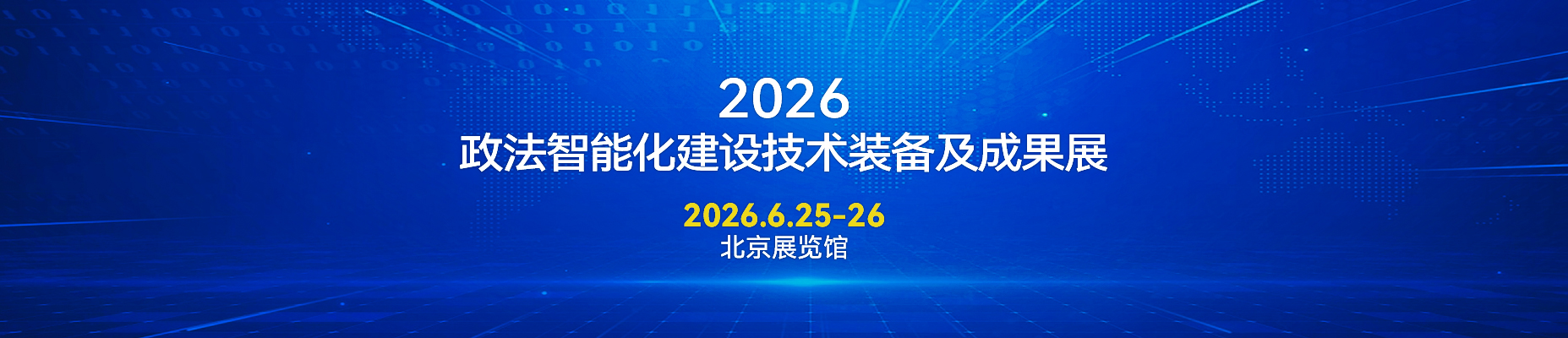 2026
政法智能化建设技术装备及成果展

2026.6.25-26
北京展览馆